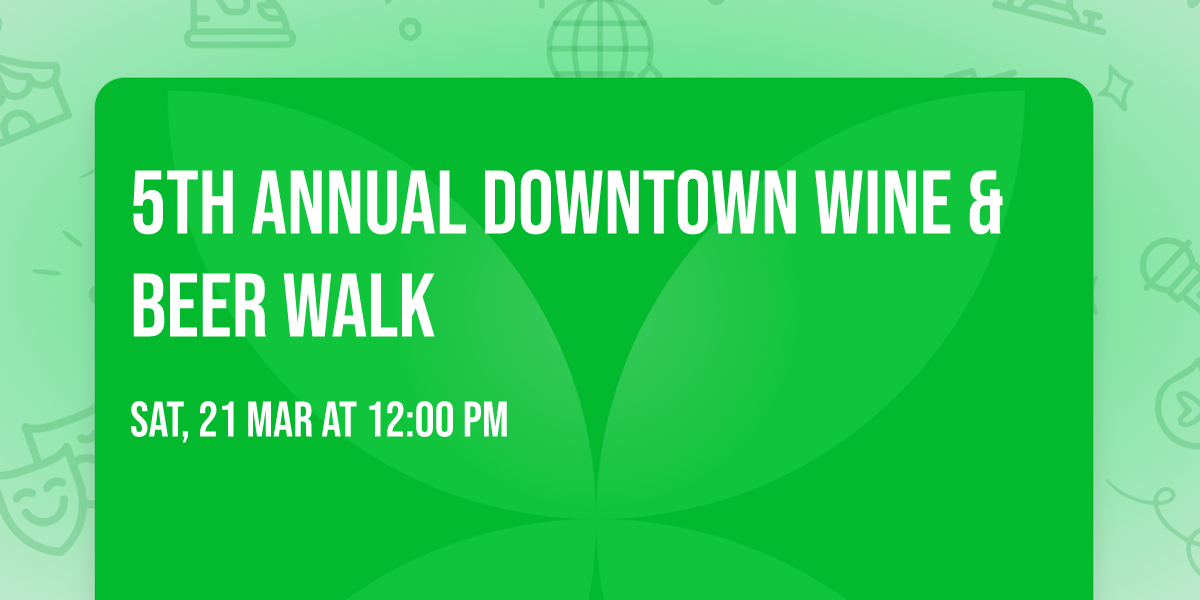 5TH ANNUAL DOWNTOWN WINE & BEER WALK

SAT, 21 MAR AT 12:00 PM